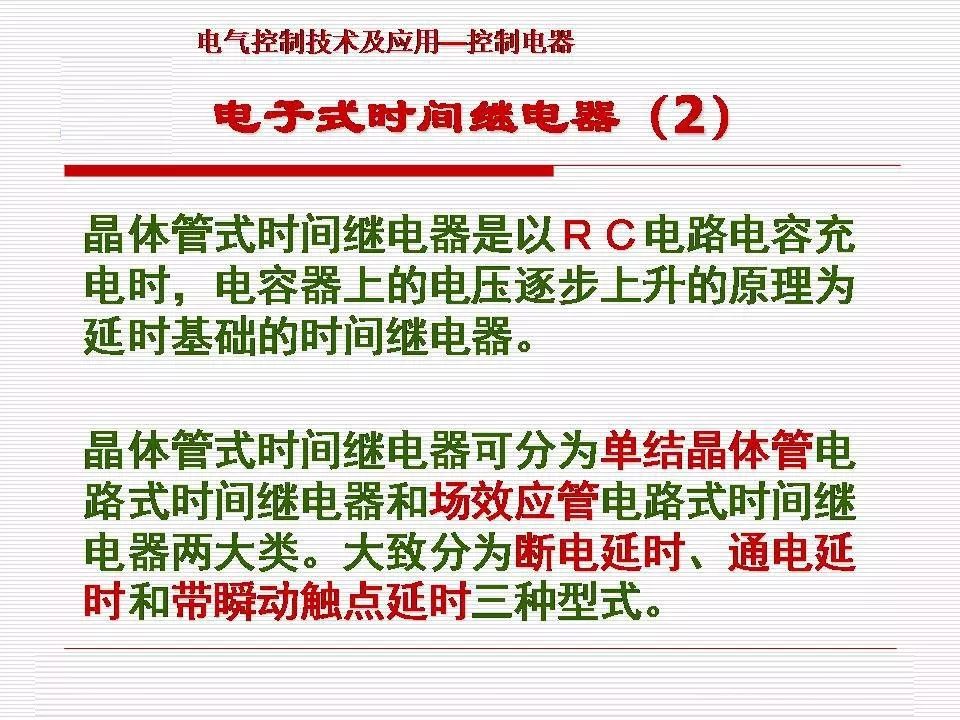 电气控制技术及应用—控制电器

电子式时间继电器（2）

晶体管式时间继电器是以ＲＣ电路电容充电时，电容器上的电压逐步上升的原理为延时基础的时间继电器。

晶体管式时间继电器可分为单结晶体管电路式时间继电器和场效应管电路式时间继电器两大类。大致分为断电延时、通电延时和带瞬动触点延时三种型式。